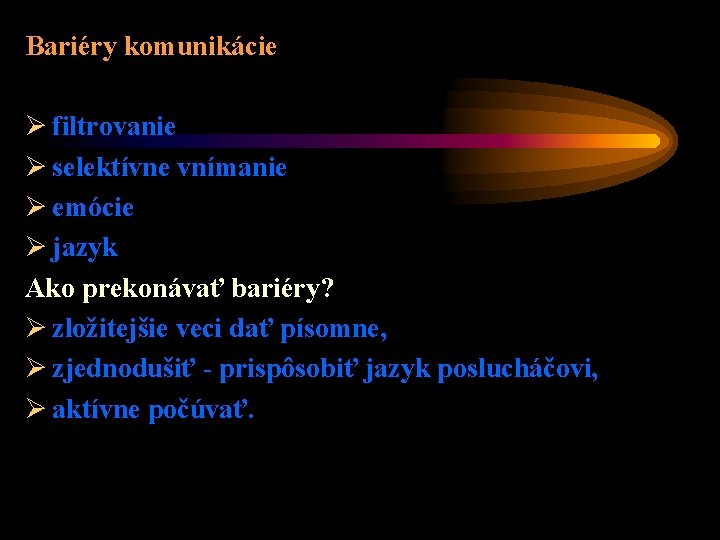 Bariéry komunikácie

➢ filtrovanie
➢ selektívne vnímanie
➢ emócie
➢ jazyk
Ako prekonávať bariéry?
➢ zložitejšie veci dať písomne,
➢ zjednodušiť - prispôsobiť jazyk poslucháčovi,
➢ aktívne počúvať.